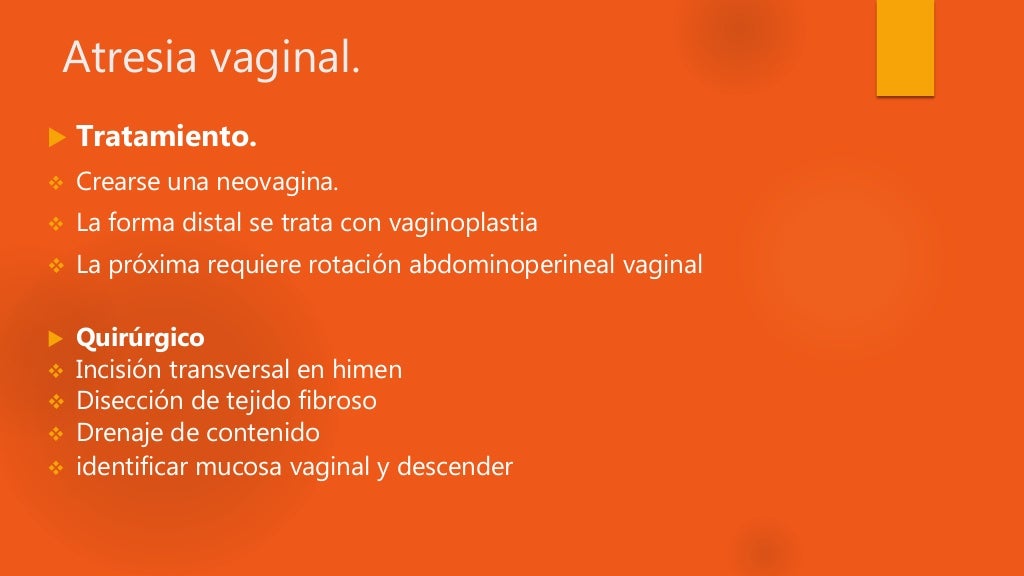 Atresia vaginal.

Tratamiento.

Crearse una neovagina.

La forma distal se trata con vaginoplastia

La próxima requiere rotación abdominoperineal vaginal

Quirúrgico

Incisión transversal en himen

Disección de tejido fibroso

Drenaje de contenido

identificar mucosa vaginal y descender